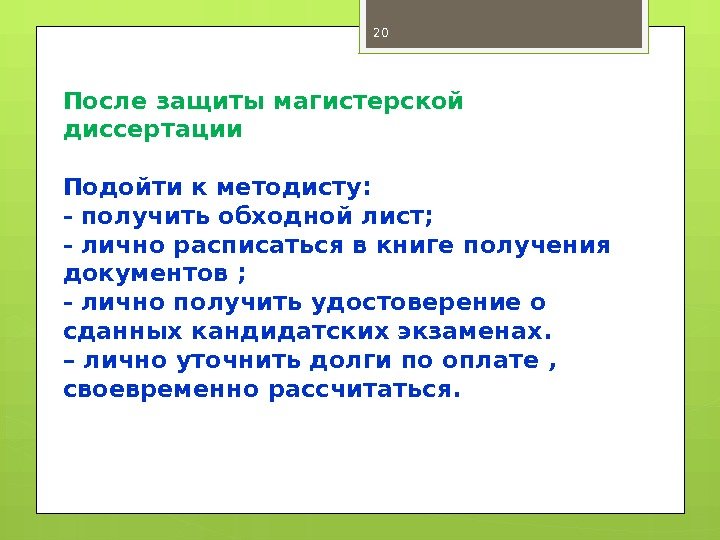 20

После защиты магистерской диссертации

Подойти к методисту:
- получить обходной лист;
- лично расписаться в книге получения документов ;
- лично получить удостоверение о сданных кандидатских экзаменах.
– лично уточнить долги по оплате , своевременно рассчитаться.